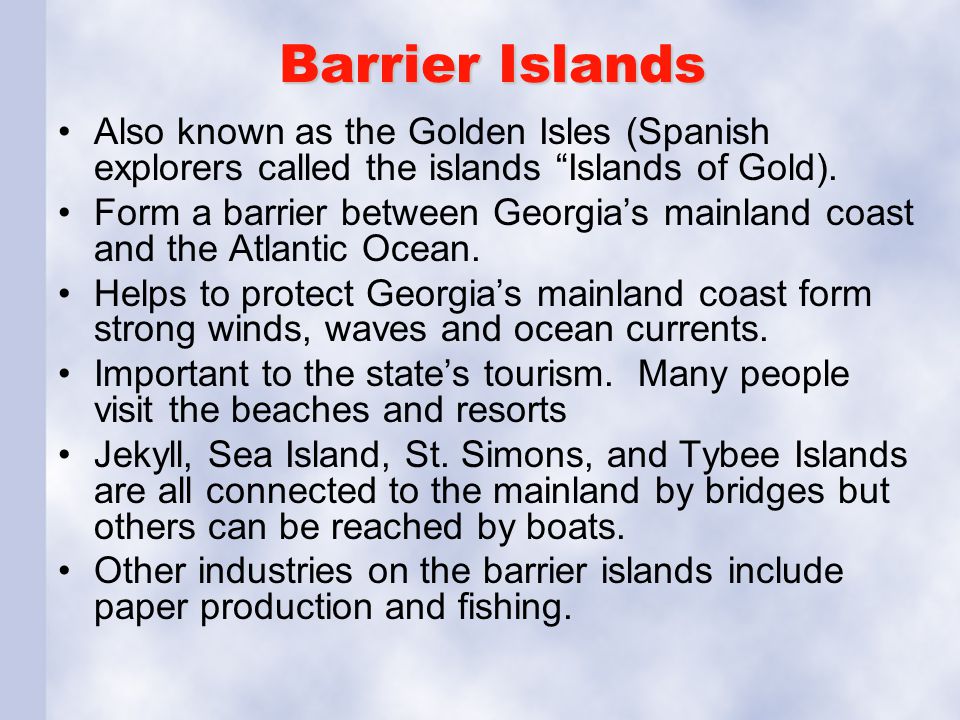 Barrier Islands

• Also known as the Golden Isles (Spanish explorers called the islands “Islands of Gold).
• Form a barrier between Georgia’s mainland coast and the Atlantic Ocean.
• Helps to protect Georgia’s mainland coast form strong winds, waves and ocean currents.
• Important to the state’s tourism. Many people visit the beaches and resorts
• Jekyll, Sea Island, St. Simons, and Tybee Islands are all connected to the mainland by bridges but others can be reached by boats.
• Other industries on the barrier islands include paper production and fishing.